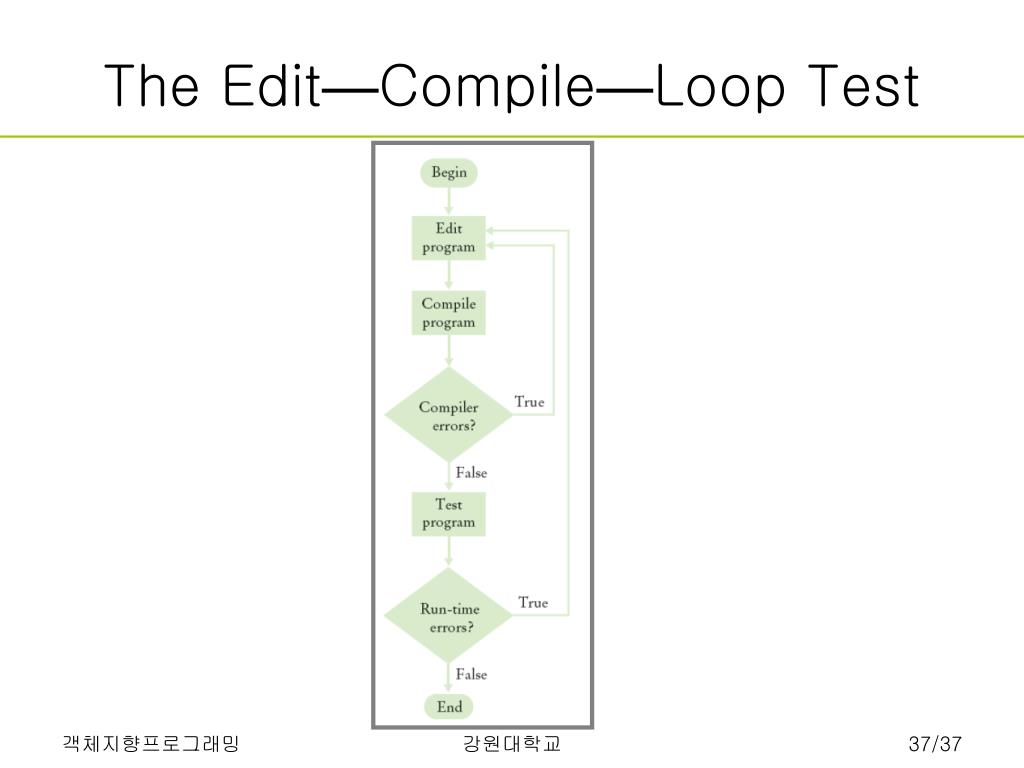 The Edit—Compile—Loop Test

Begin

Edit program

Compile program

Compiler errors?

True

False

Test program

Run-time errors?

True

False

End

객체지향프로그래밍

강원대학교

37/37